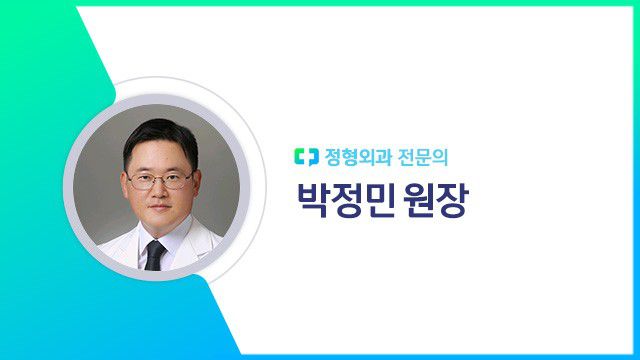 정형외과 전문의

박정민 원장